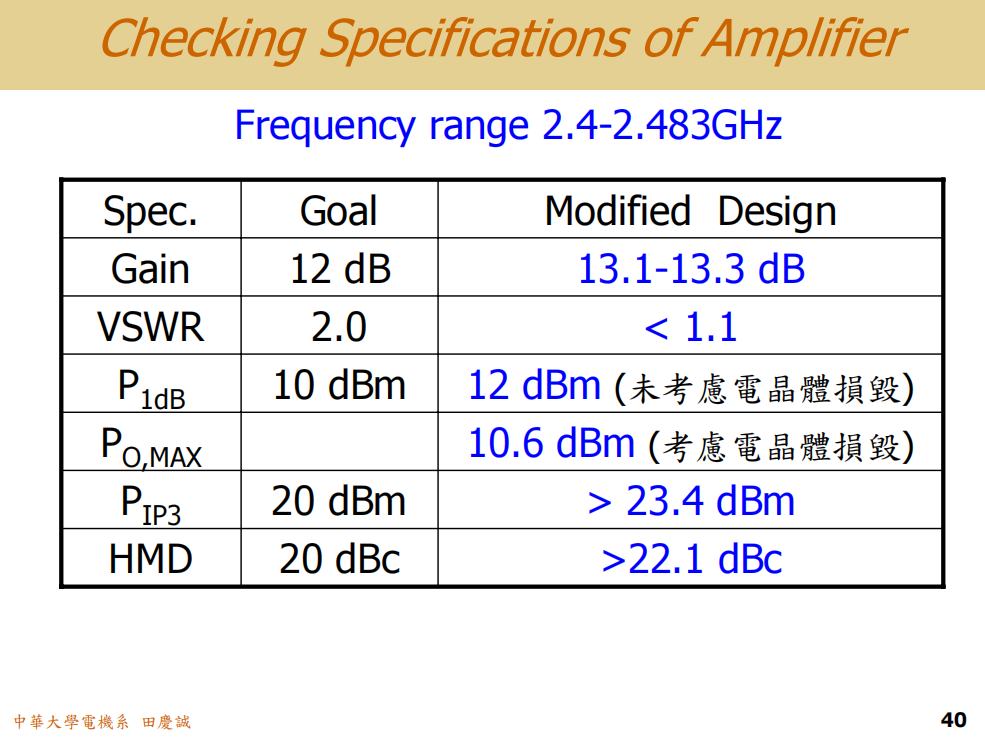 Checking Specifications of Amplifier

Frequency range 2.4-2.483GHz

| Spec. | Goal | Modified Design |
|---|---|---|
| Gain | 12 dB | 13.1-13.3 dB |
| VSWR | 2.0 | < 1.1 |
| $P_{1dB}$ | 10 dBm | 12 dBm (未考慮電晶體損毀) |
| $P_{O,MAX}$ | | 10.6 dBm (考慮電晶體損毀) |
| $P_{IP3}$ | 20 dBm | > 23.4 dBm |
| HMD | 20 dBc | >22.1 dBc |

中華大學電機系 田慶誠

40